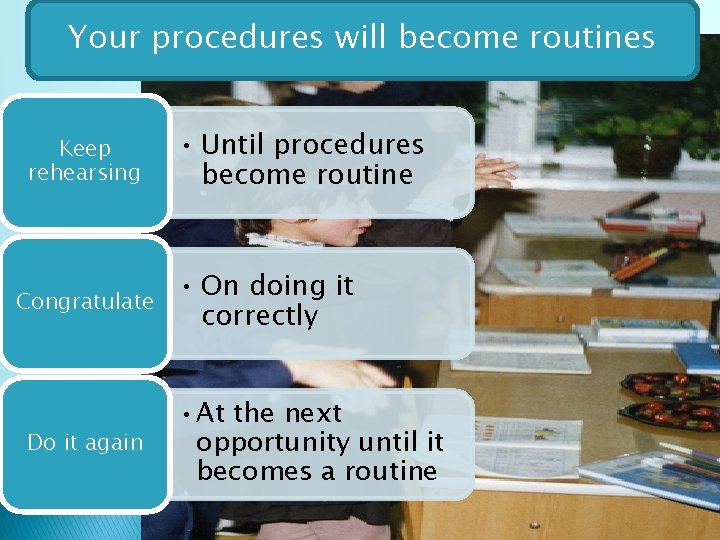 Your procedures will become routines

Keep rehearsing

• Until procedures become routine

Congratulate

• On doing it correctly

Do it again

• At the next opportunity until it becomes a routine